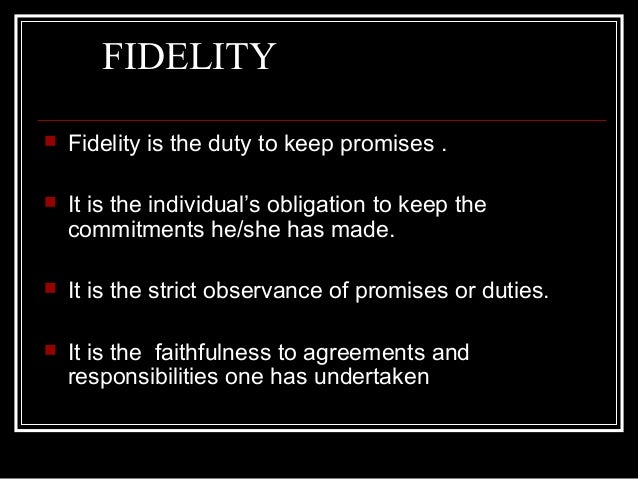 FIDELITY

Fidelity is the duty to keep promises .

It is the individual's obligation to keep the commitments he/she has made.

It is the strict observance of promises or duties.

It is the  faithfulness to agreements and responsibilities one has undertaken